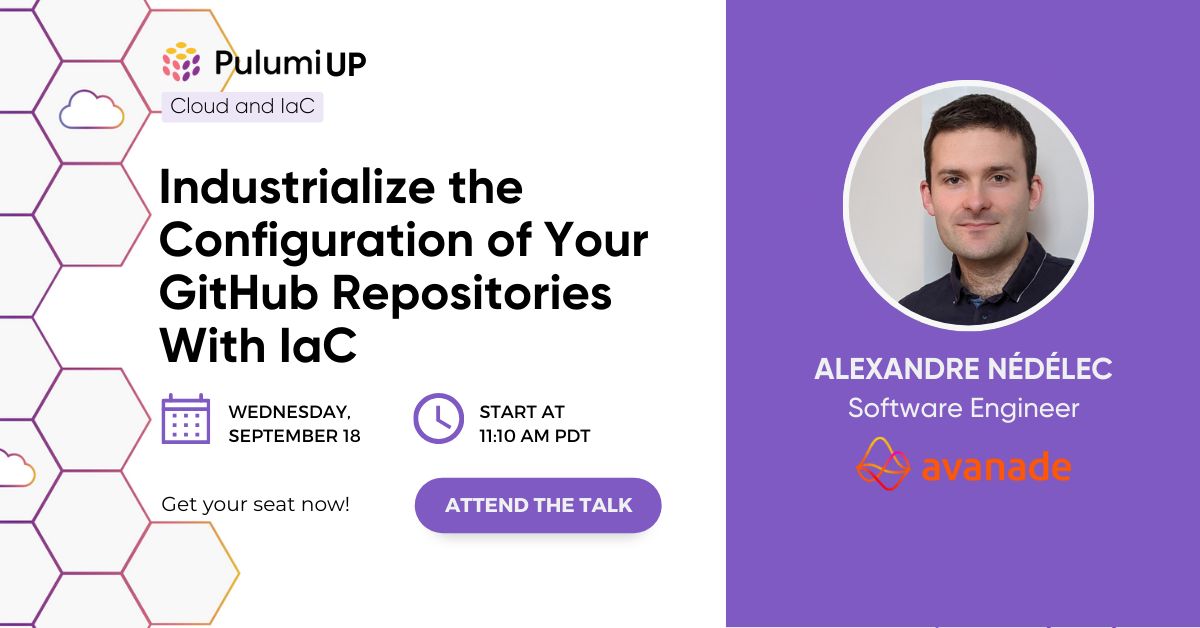 Pulumi UP

Cloud and IaC

Industrialize the Configuration of Your GitHub Repositories With IaC

WEDNESDAY, SEPTEMBER 18

START AT 11:10 AM PDT

Get your seat now!

ATTEND THE TALK

ALEXANDRE NÉDÉLEC

Software Engineer

avanade